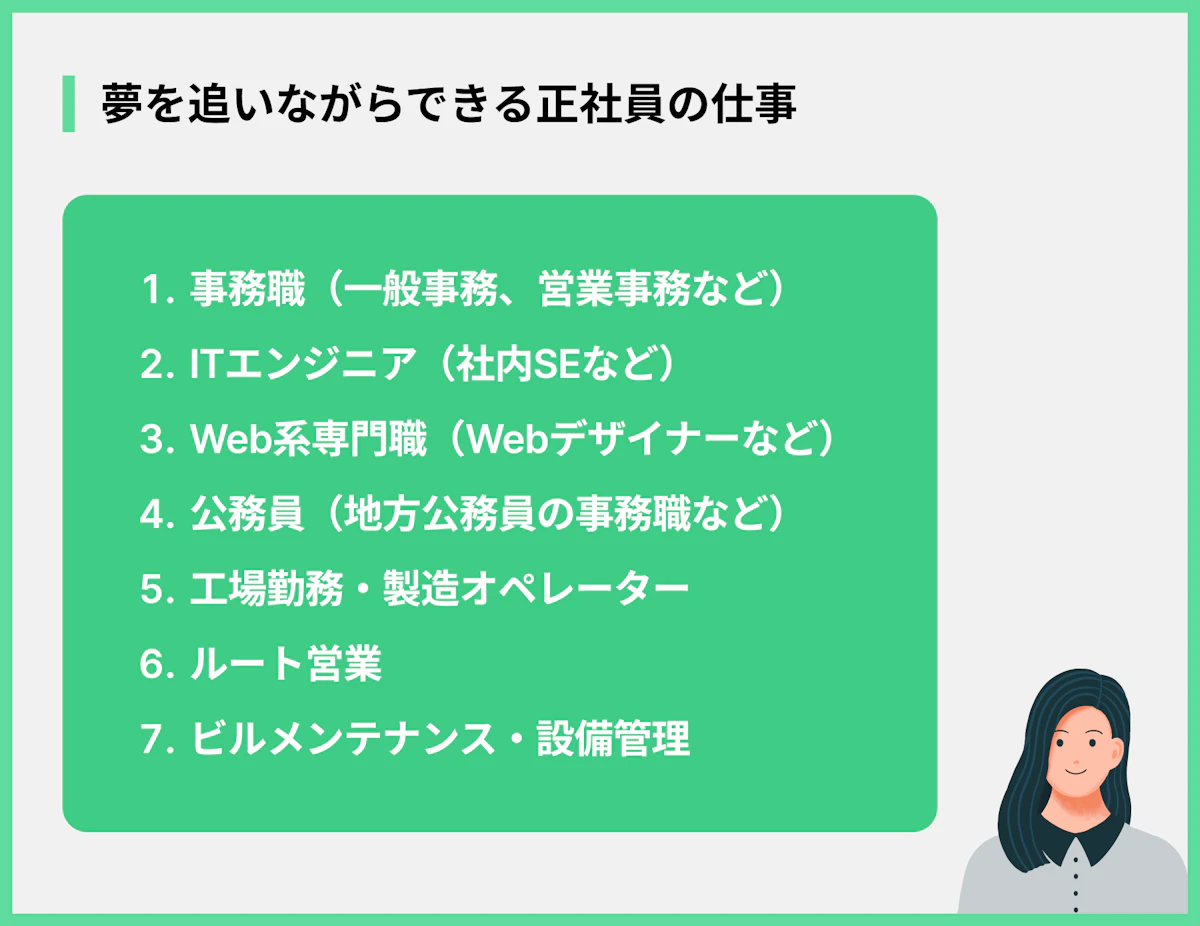 夢を追いながらできる正社員の仕事

1. 事務職（一般事務、営業事務など）
2. ITエンジニア（社内SEなど）
3. Web系専門職（Webデザイナーなど）
4. 公務員（地方公務員の事務職など）
5. 工場勤務・製造オペレーター
6. ルート営業
7. ビルメンテナンス・設備管理